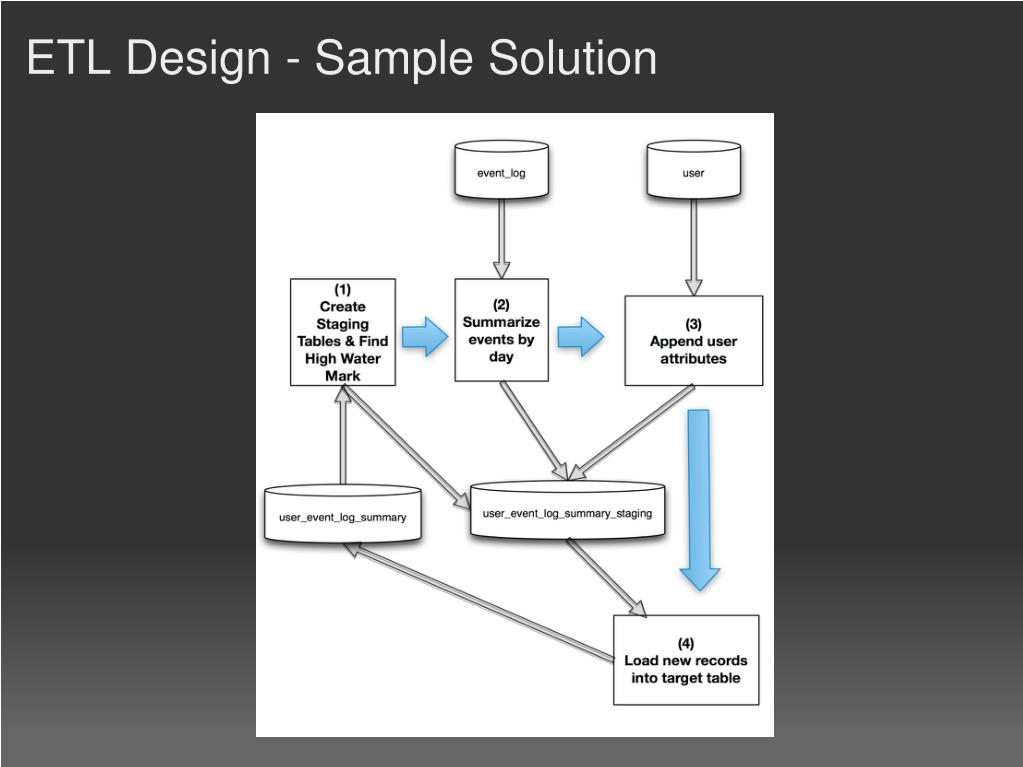 ETL Design - Sample Solution

event_log

user

(1)
Create Staging Tables & Find High Water Mark

(2)
Summarize events by day

(3)
Append user attributes

user_event_log_summary

user_event_log_summary_staging

(4)
Load new records into target table